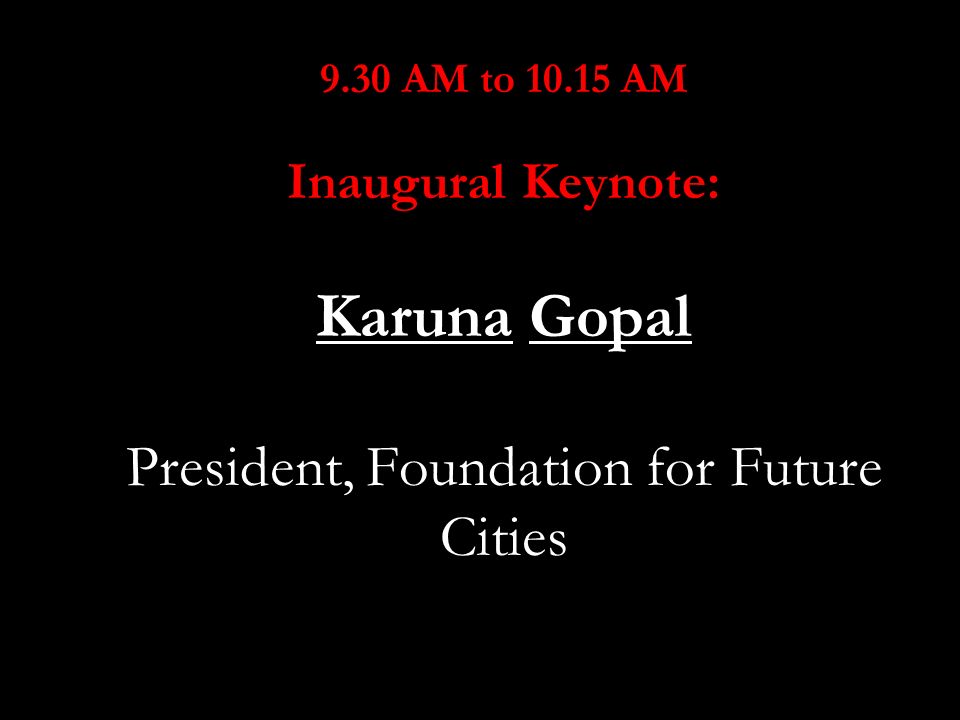 9.30 AM to 10.15 AM

Inaugural Keynote:

Karuna Gopal

President, Foundation for Future Cities